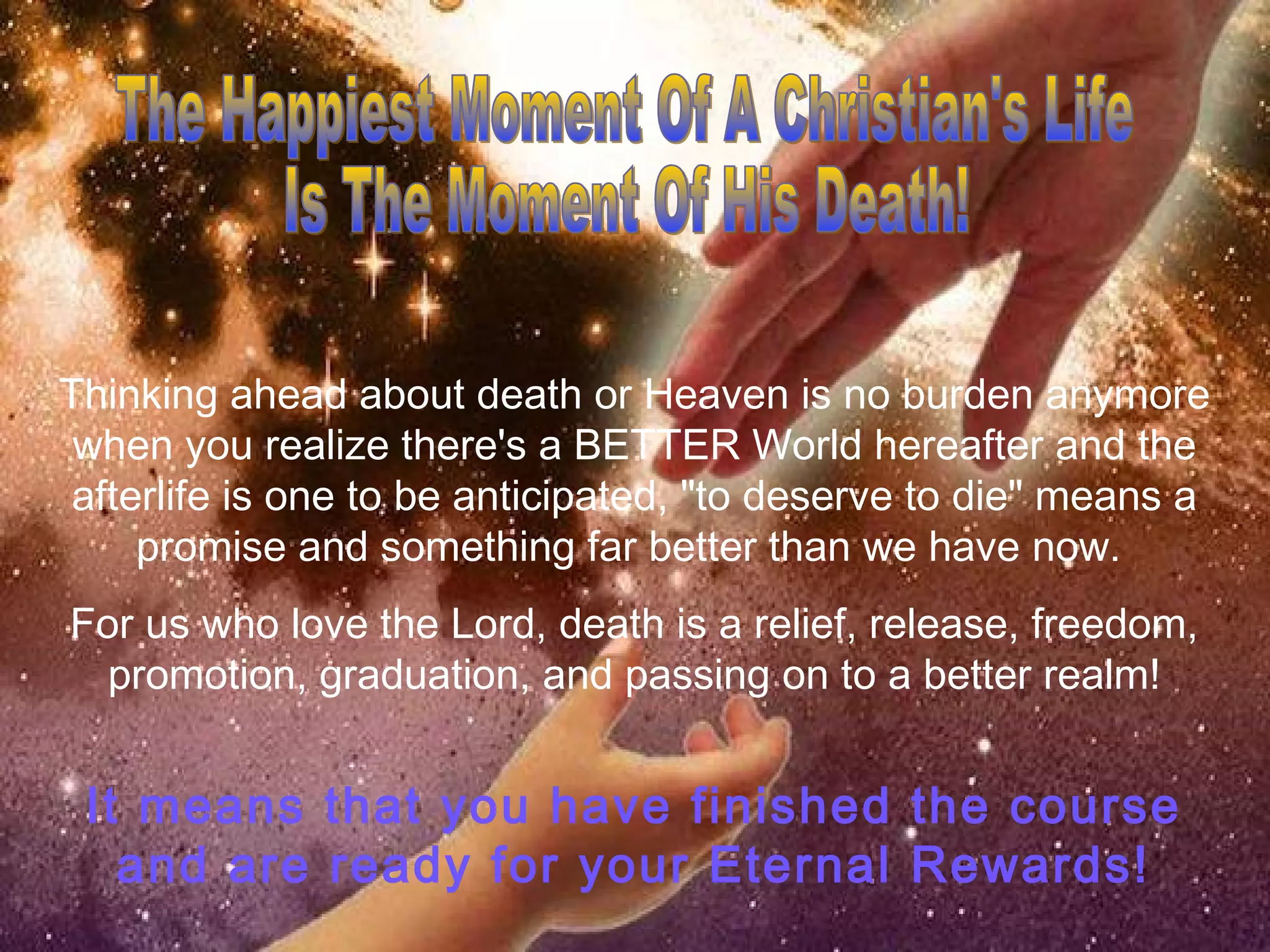 The Happiest Moment Of A Christian's Life Is The Moment Of His Death!

Thinking ahead about death or Heaven is no burden anymore when you realize there's a BETTER World hereafter and the afterlife is one to be anticipated, "to deserve to die" means a promise and something far better than we have now.

For us who love the Lord, death is a relief, release, freedom, promotion, graduation, and passing on to a better realm!

It means that you have finished the course and are ready for your Eternal Rewards!